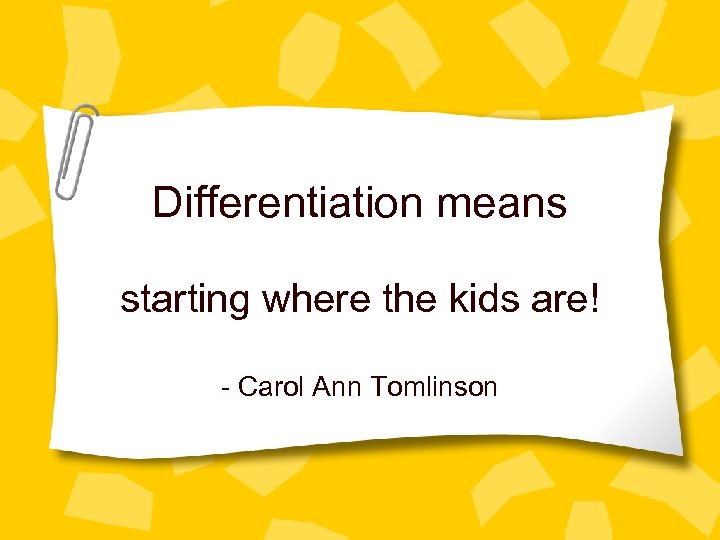 Differentiation means

starting where the kids are!

- Carol Ann Tomlinson